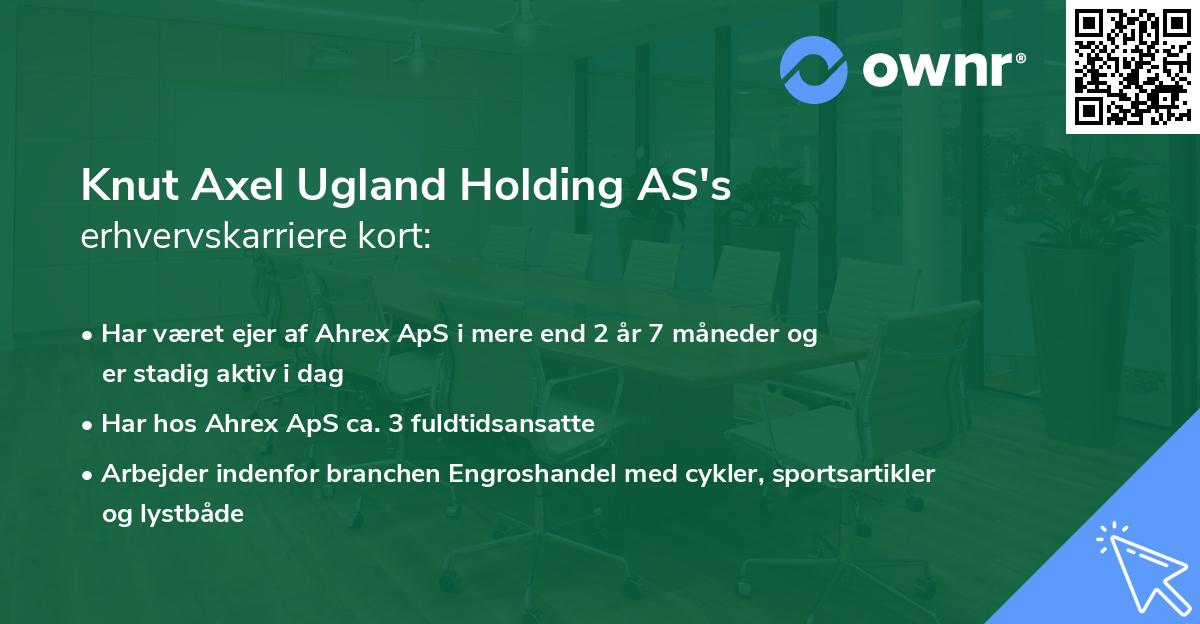 ownr®

Knut Axel Ugland Holding AS's erhvervskarriere kort:

• Har været ejer af Ahrex ApS i mere end 2 år 7 måneder og er stadig aktiv i dag

• Har hos Ahrex ApS ca. 3 fuldtidsansatte

• Arbejder indenfor branchen Engroshandel med cykler, sportsartikler og lystbåde